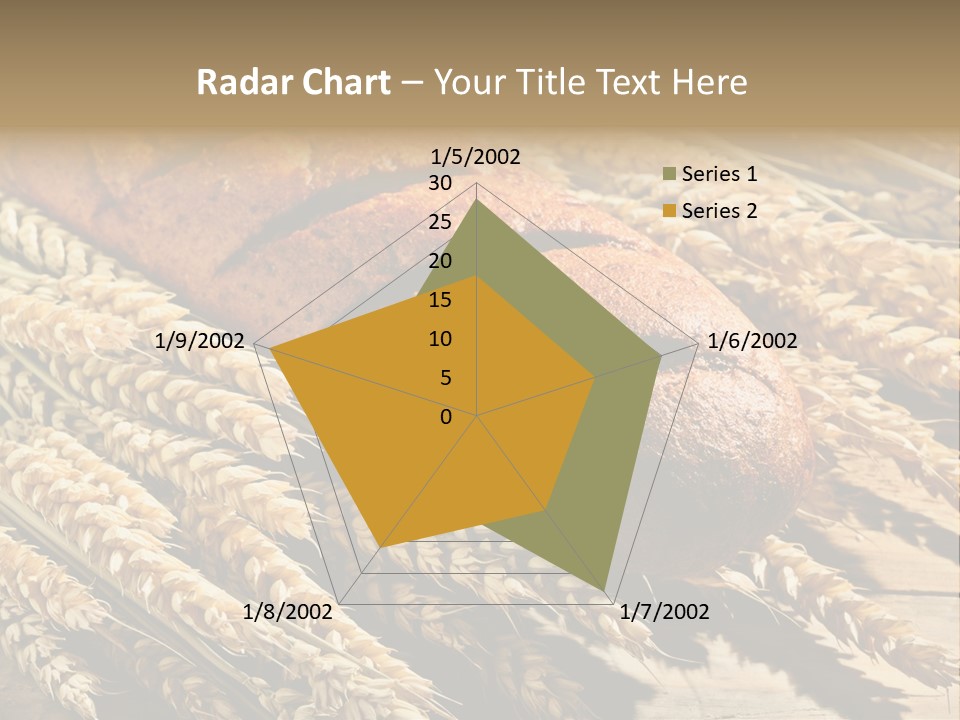 Radar Chart – Your Title Text Here

1/5/2002
30
25
20
15
10
5
0
1/6/2002
1/7/2002
1/8/2002
1/9/2002

Series 1
Series 2